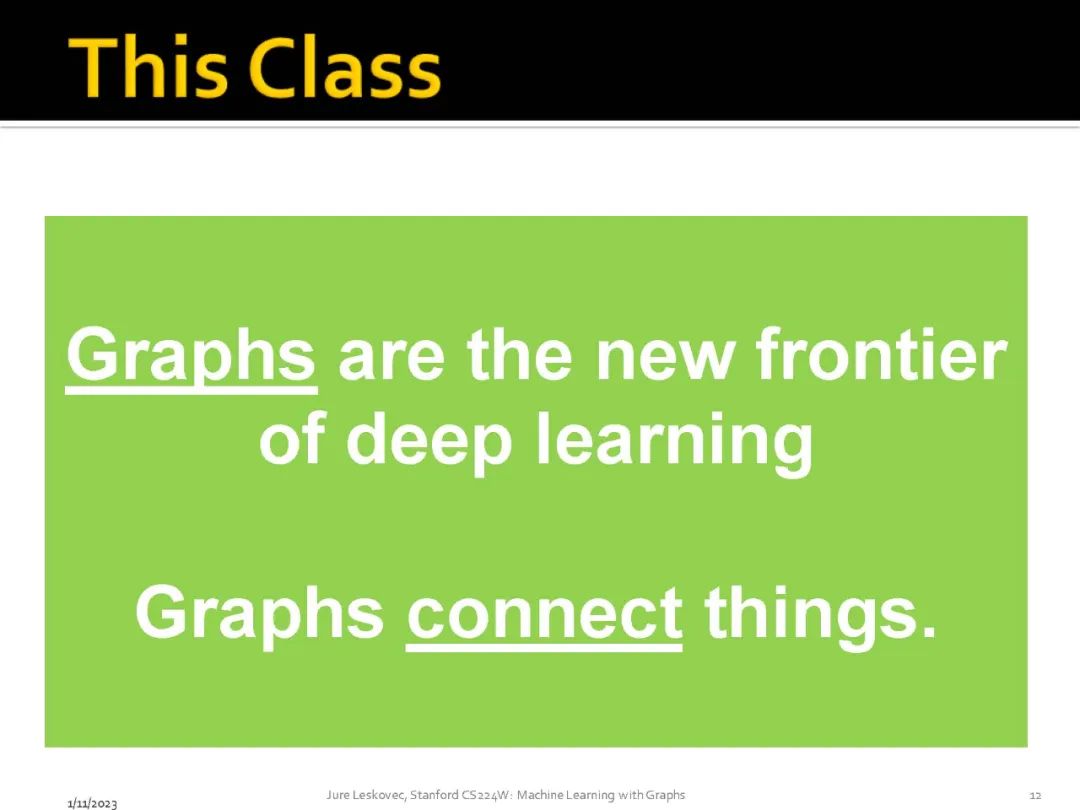 This Class

Graphs are the new frontier of deep learning

Graphs connect things.

1/11/2023

Jure Leskovec, Stanford CS224W: Machine Learning with Graphs

12